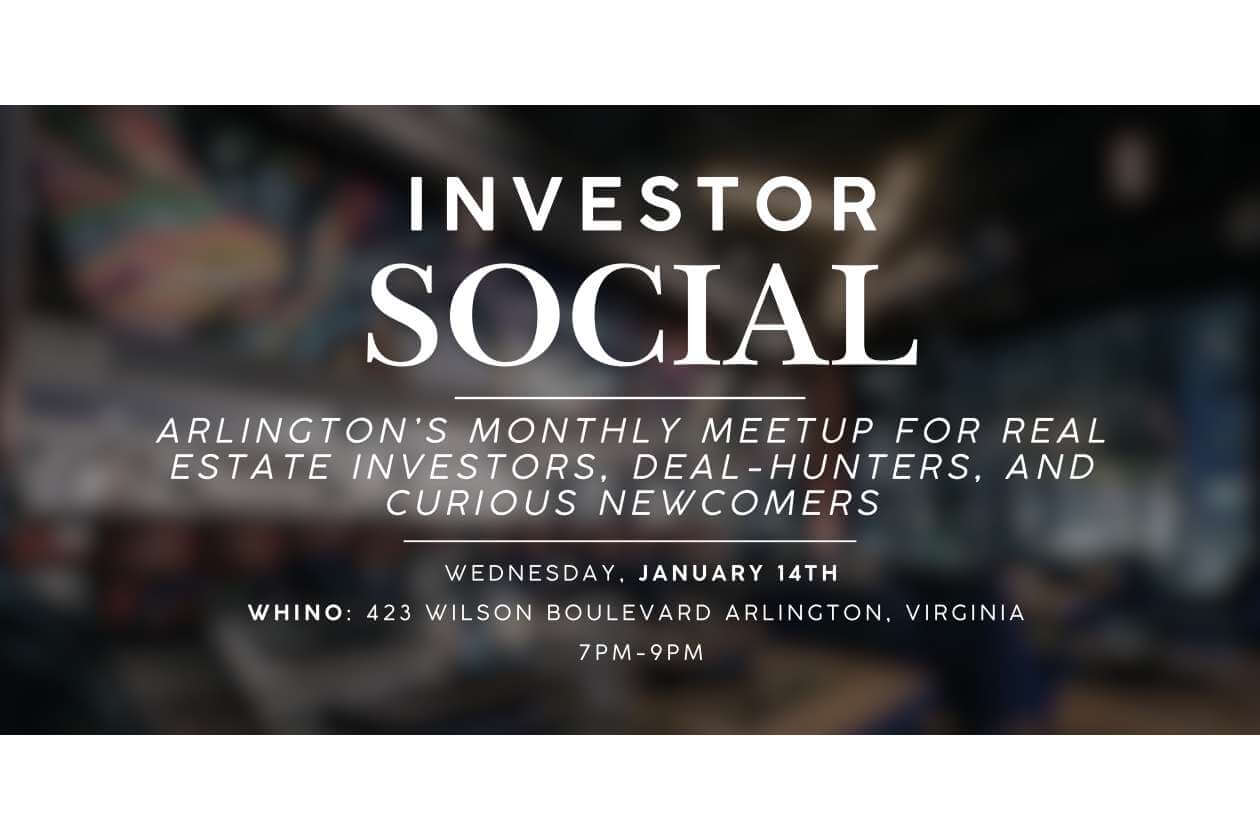 INVESTOR
SOCIAL

ARLINGTON'S MONTHLY MEETUP FOR REAL ESTATE INVESTORS, DEAL-HUNTERS, AND CURIOUS NEWCOMERS

WEDNESDAY, JANUARY 14TH
WHINO: 423 WILSON BOULEVARD ARLINGTON, VIRGINIA
7PM-9PM